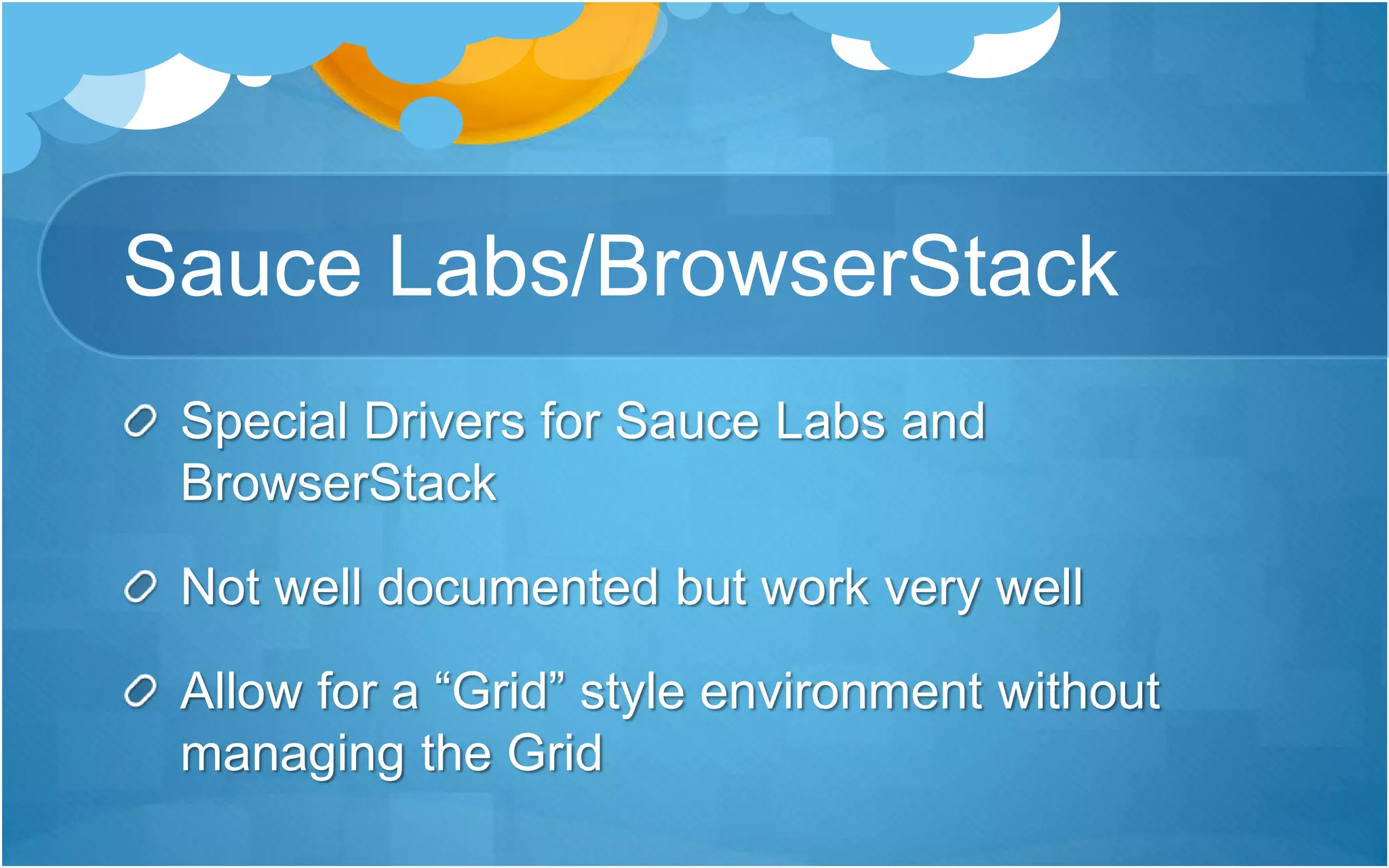 Sauce Labs/BrowserStack

Special Drivers for Sauce Labs and BrowserStack

Not well documented but work very well

Allow for a “Grid” style environment without managing the Grid